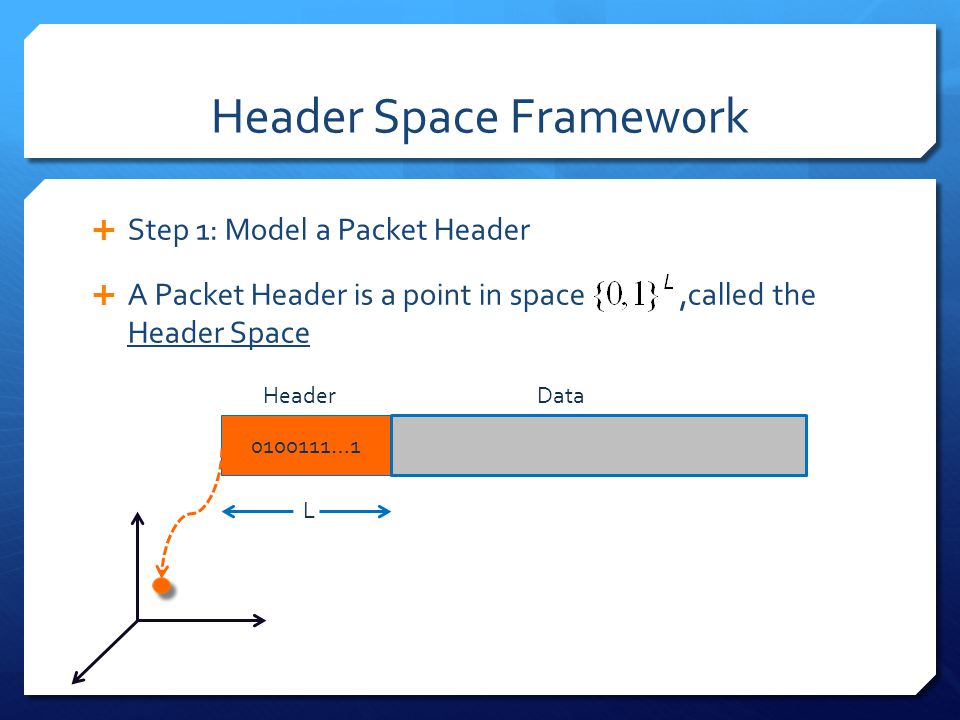 Header Space Framework

+ Step 1: Model a Packet Header

+ A Packet Header is a point in space $\{0,1\}^L$, called the Header Space

Header

Data

0100111...1

L